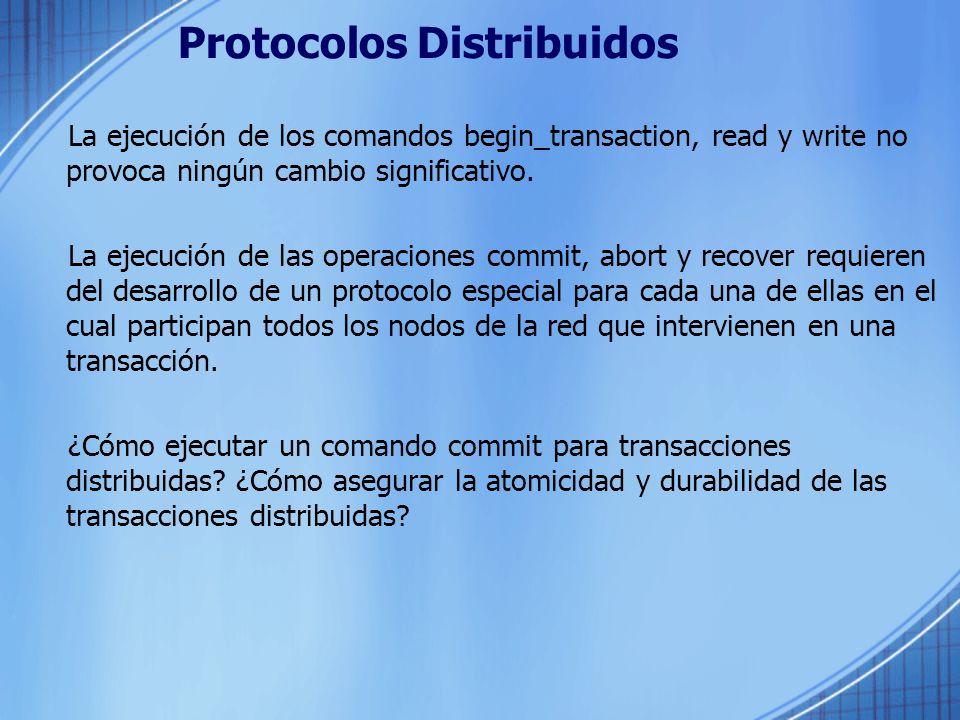 Protocolos Distribuidos

La ejecución de los comandos begin_transaction, read y write no provoca ningún cambio significativo.

La ejecución de las operaciones commit, abort y recover requieren del desarrollo de un protocolo especial para cada una de ellas en el cual participan todos los nodos de la red que intervienen en una transacción.

¿Cómo ejecutar un comando commit para transacciones distribuidas? ¿Cómo asegurar la atomicidad y durabilidad de las transacciones distribuidas?